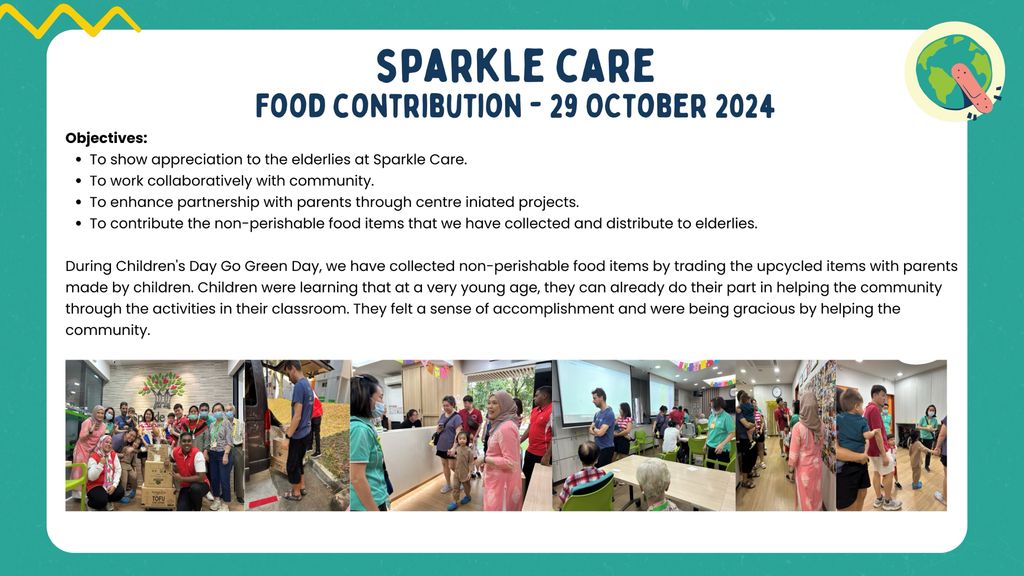 SPARKLE CARE
FOOD CONTRIBUTION - 29 OCTOBER 2024

Objectives:
- To show appreciation to the elderlies at Sparkle Care.
- To work collaboratively with community.
- To enhance partnership with parents through centre iniated projects.
- To contribute the non-perishable food items that we have collected and distribute to elderlies.

During Children's Day Go Green Day, we have collected non-perishable food items by trading the upcycled items with parents made by children. Children were learning that at a very young age, they can already do their part in helping the community through the activities in their classroom. They felt a sense of accomplishment and were being gracious by helping the community.

TOFU